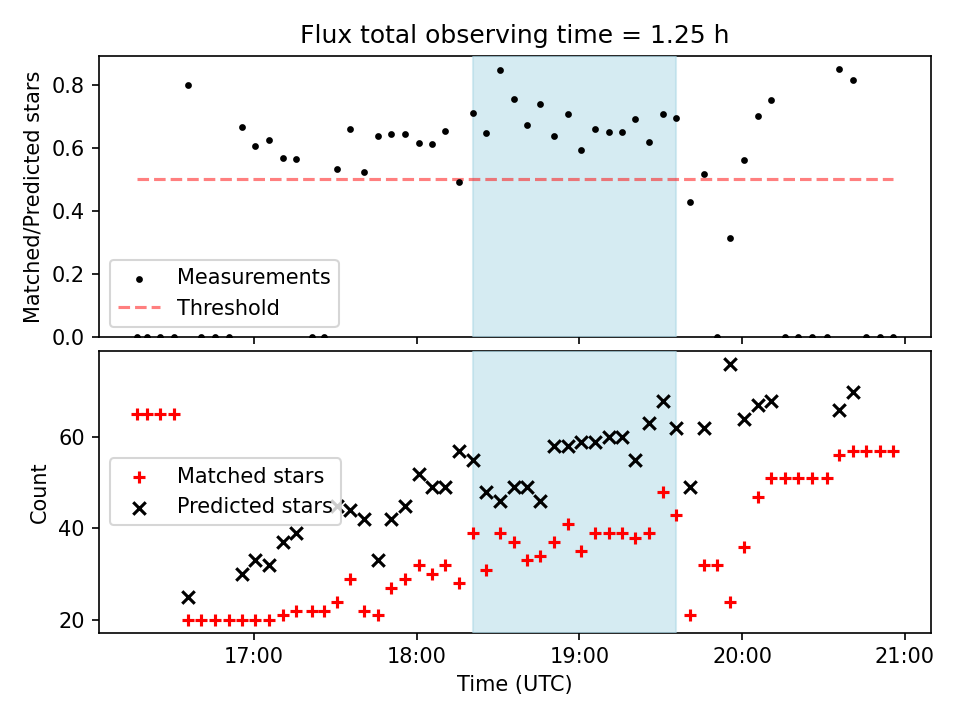 Flux total observing time = 1.25 h

Matched/Predicted stars

0.8
0.6
0.4
0.2
0.0

Measurements
Threshold

Count

60
40
20

Matched stars
Predicted stars

17:00
18:00
19:00
20:00
21:00

Time (UTC)